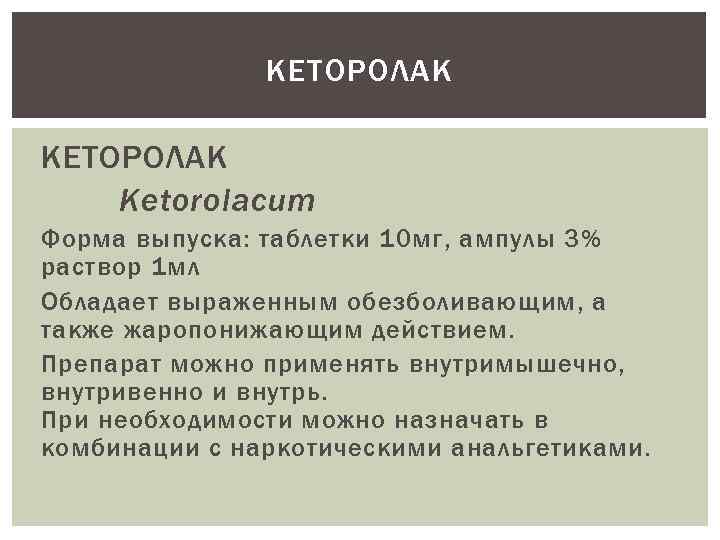 КЕТОРОЛАК

КЕТОРОЛАК

Ketorolacum

Форма выпуска: таблетки 10мг, ампулы 3% раствор 1мл

Обладает выраженным обезболивающим, а также жаропонижающим действием.

Препарат можно применять внутримышечно, внутривенно и внутрь.
При необходимости можно назначать в комбинации с наркотическими анальгетиками.